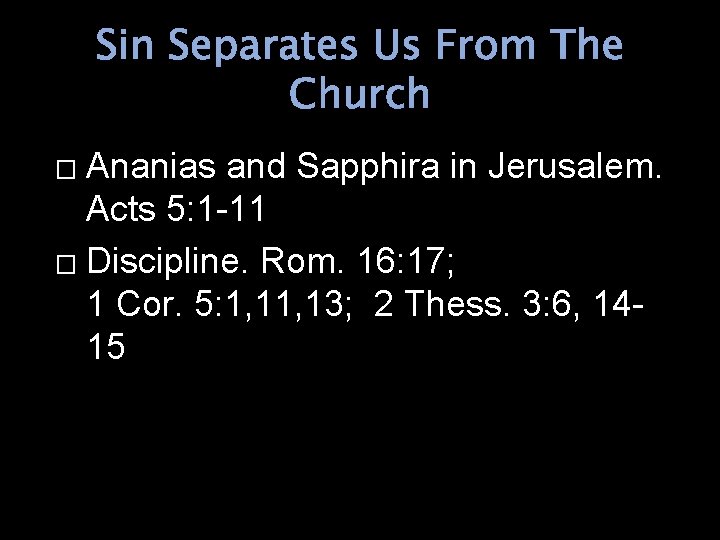 Sin Separates Us From The Church

□ Ananias and Sapphira in Jerusalem. Acts 5:1-11

□ Discipline. Rom. 16:17; 1 Cor. 5:1,11,13; 2 Thess. 3:6, 14-15